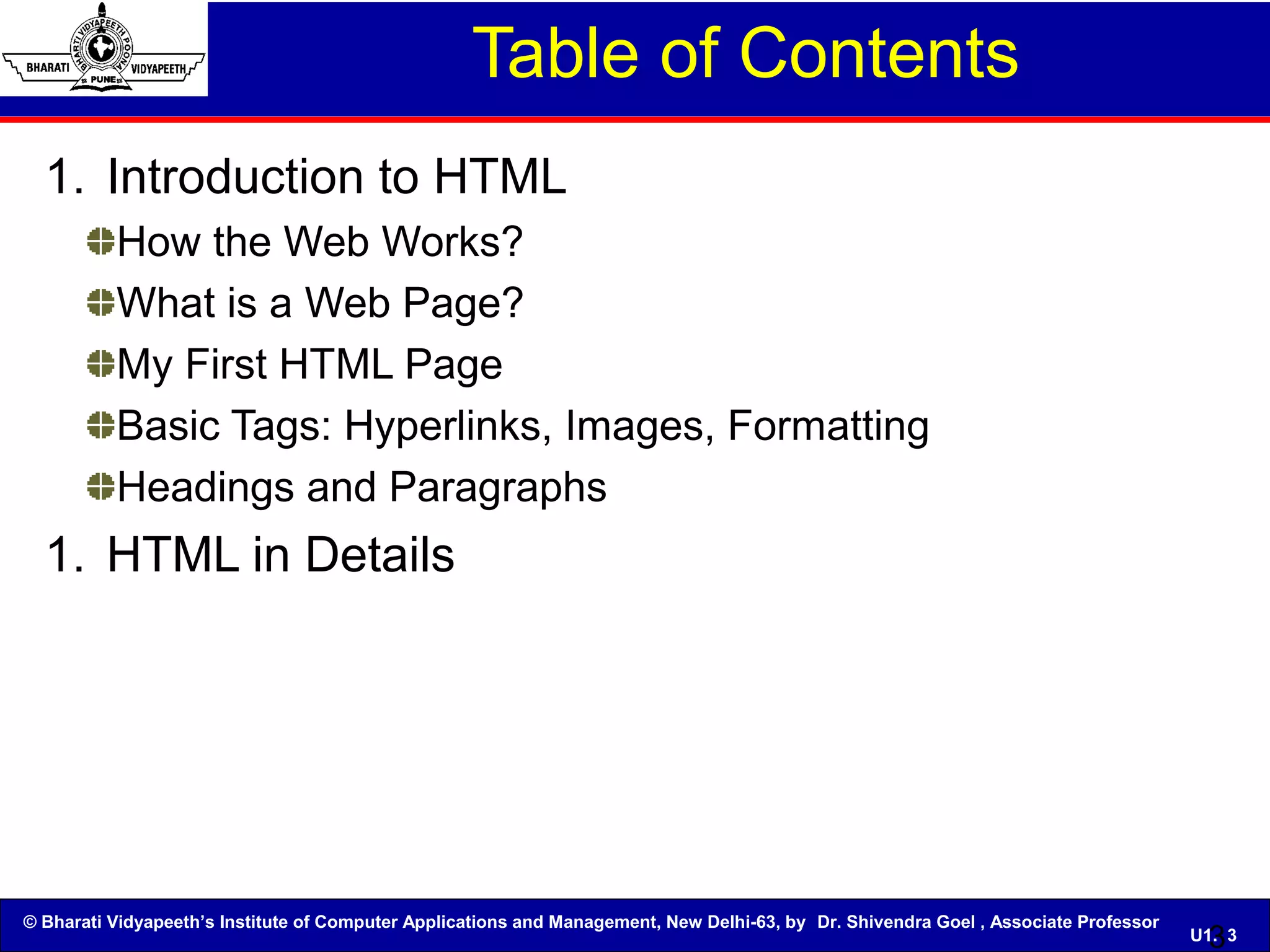 BHARATI VIDYAPEETH POONA
BHARATI VIDYAPEETH
PUNE

Table of Contents

1. Introduction to HTML

How the Web Works?

What is a Web Page?

My First HTML Page

Basic Tags: Hyperlinks, Images, Formatting

Headings and Paragraphs

1. HTML in Details

© Bharati Vidyapeeth's Institute of Computer Applications and Management, New Delhi-63, by Dr. Shivendra Goel , Associate Professor

U1. 3

3